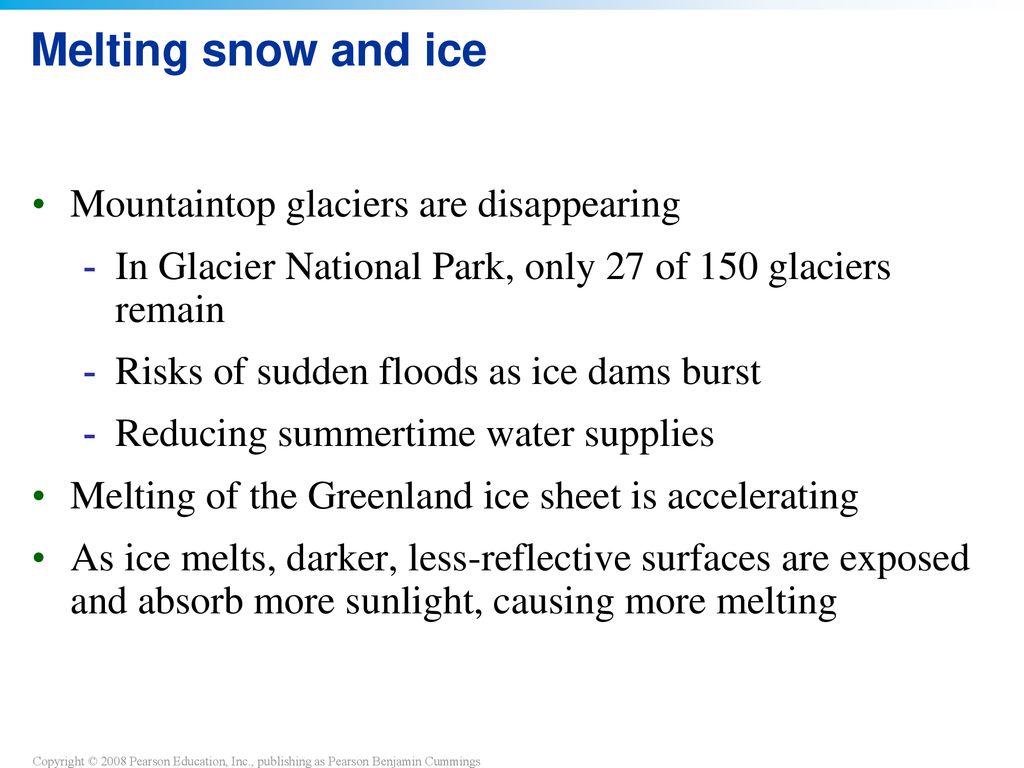 Melting snow and ice

• Mountaintop glaciers are disappearing
- In Glacier National Park, only 27 of 150 glaciers remain
- Risks of sudden floods as ice dams burst
- Reducing summertime water supplies
• Melting of the Greenland ice sheet is accelerating
• As ice melts, darker, less-reflective surfaces are exposed and absorb more sunlight, causing more melting

Copyright © 2008 Pearson Education, Inc., publishing as Pearson Benjamin Cummings